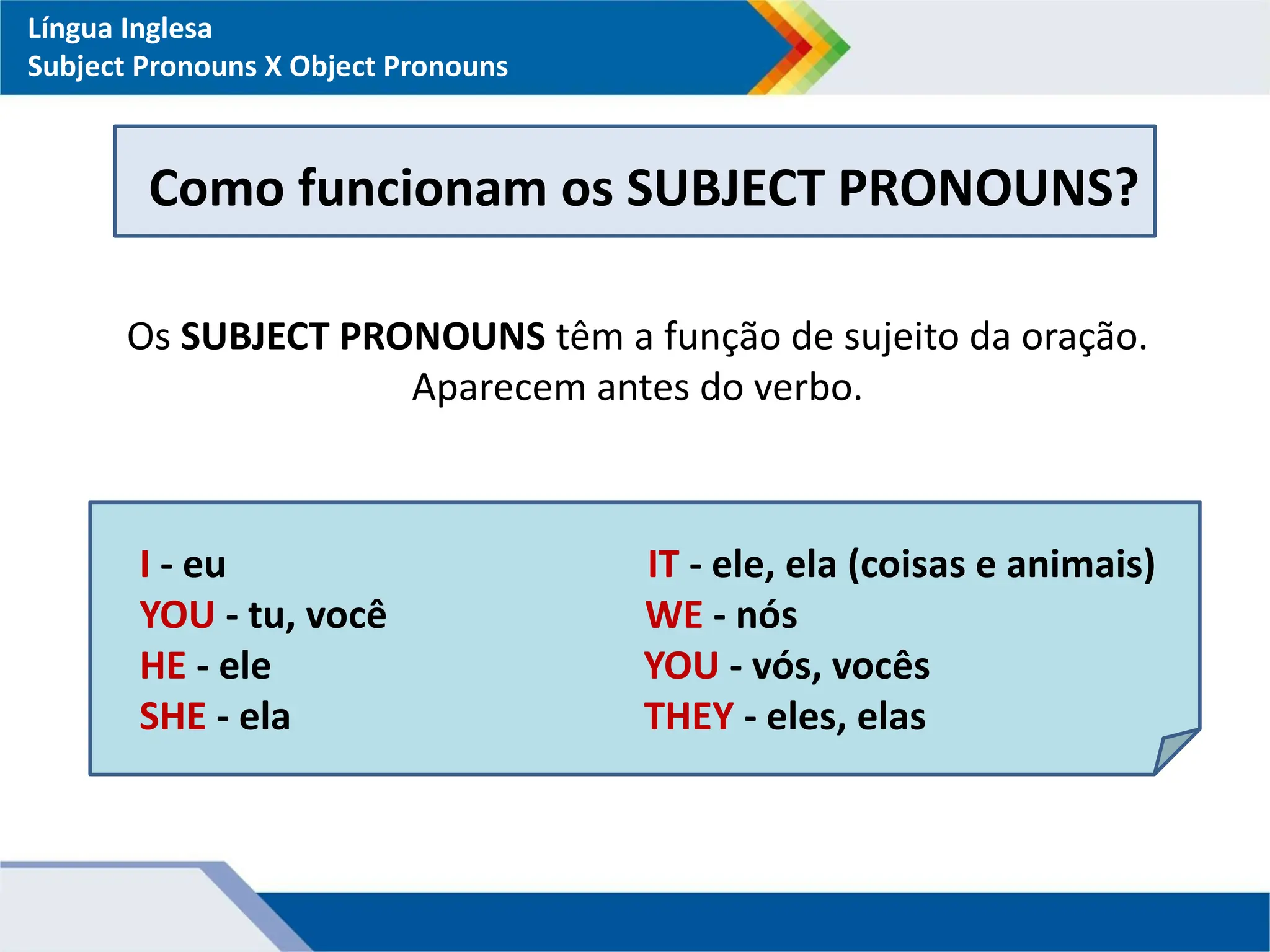 Língua Inglesa
Subject Pronouns X Object Pronouns

Como funcionam os SUBJECT PRONOUNS?

Os SUBJECT PRONOUNS têm a função de sujeito da oração. Aparecem antes do verbo.

I - eu
YOU - tu, você
HE - ele
SHE - ela

IT - ele, ela (coisas e animais)
WE - nós
YOU - vós, vocês
THEY - eles, elas